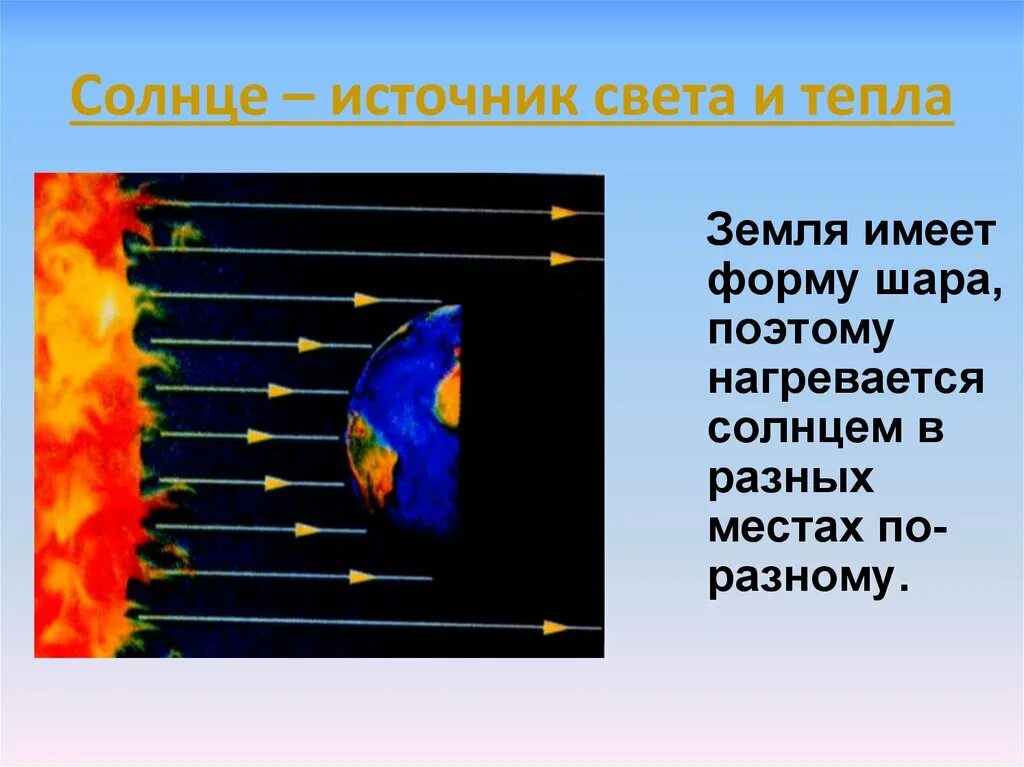 Солнце – источник света и тепла

Земля имеет форму шара, поэтому нагревается солнцем в разных местах по-разному.